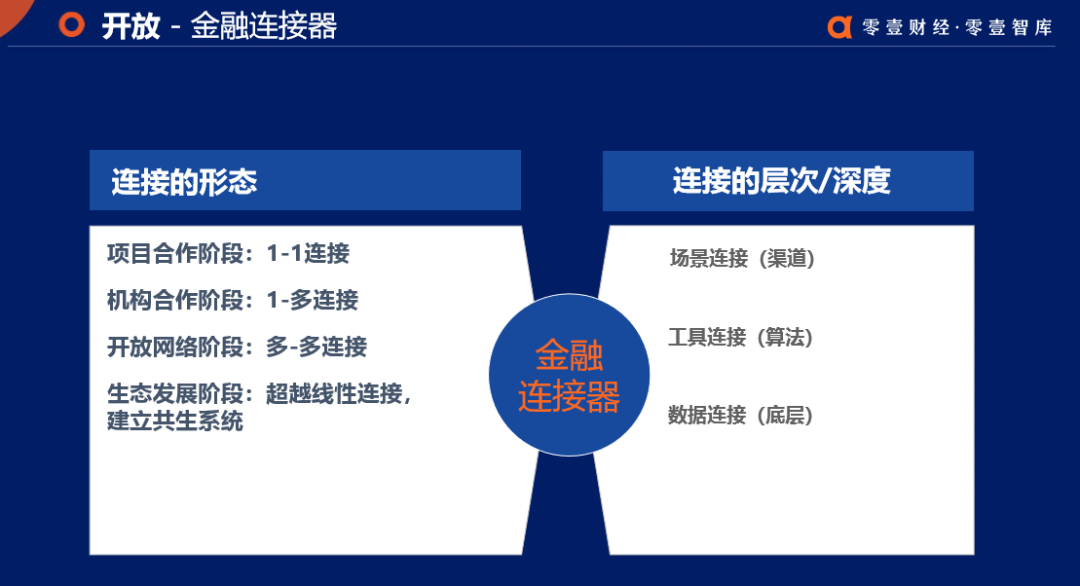 开放 - 金融连接器

零壹财经·零壹智库

连接的形态

项目合作阶段：1-1连接

机构合作阶段：1-多连接

开放网络阶段：多-多连接

生态发展阶段：超越线性连接，建立共生系统

金融连接器

连接的层次/深度

场景连接（渠道）

工具连接（算法）

数据连接（底层）